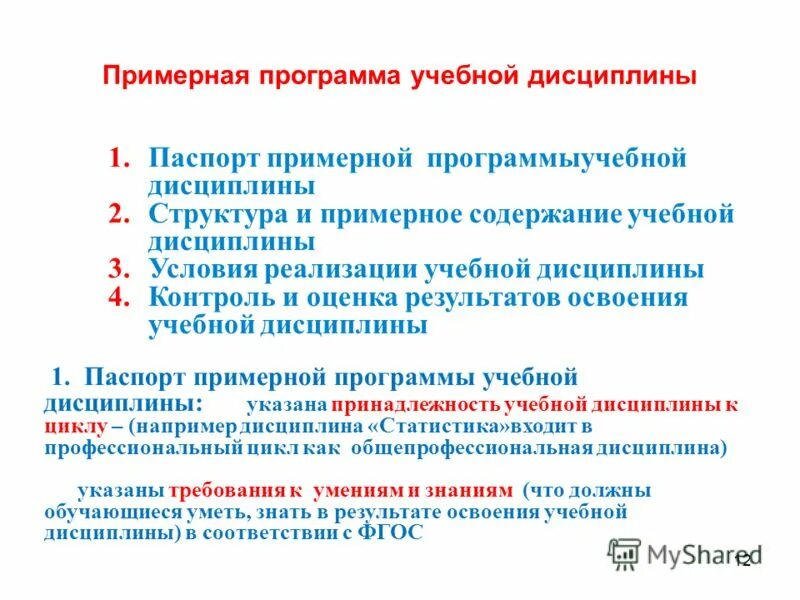 Примерная программа учебной дисциплины

1. Паспорт примерной программыучебной дисциплины
2. Структура и примерное содержание учебной дисциплины
3. Условия реализации учебной дисциплины
4. Контроль и оценка результатов освоения учебной дисциплины

1. Паспорт примерной программы учебной дисциплины: указана принадлежность учебной дисциплины к циклу – (например дисциплина «Статистика»входит в профессиональный цикл как общепрофессиональная дисциплина)

указаны требования к умениям и знаниям (что должны обучающиеся уметь, знать в результате освоения учебной дисциплины) в соответствии с ФГОС

MyShared

12